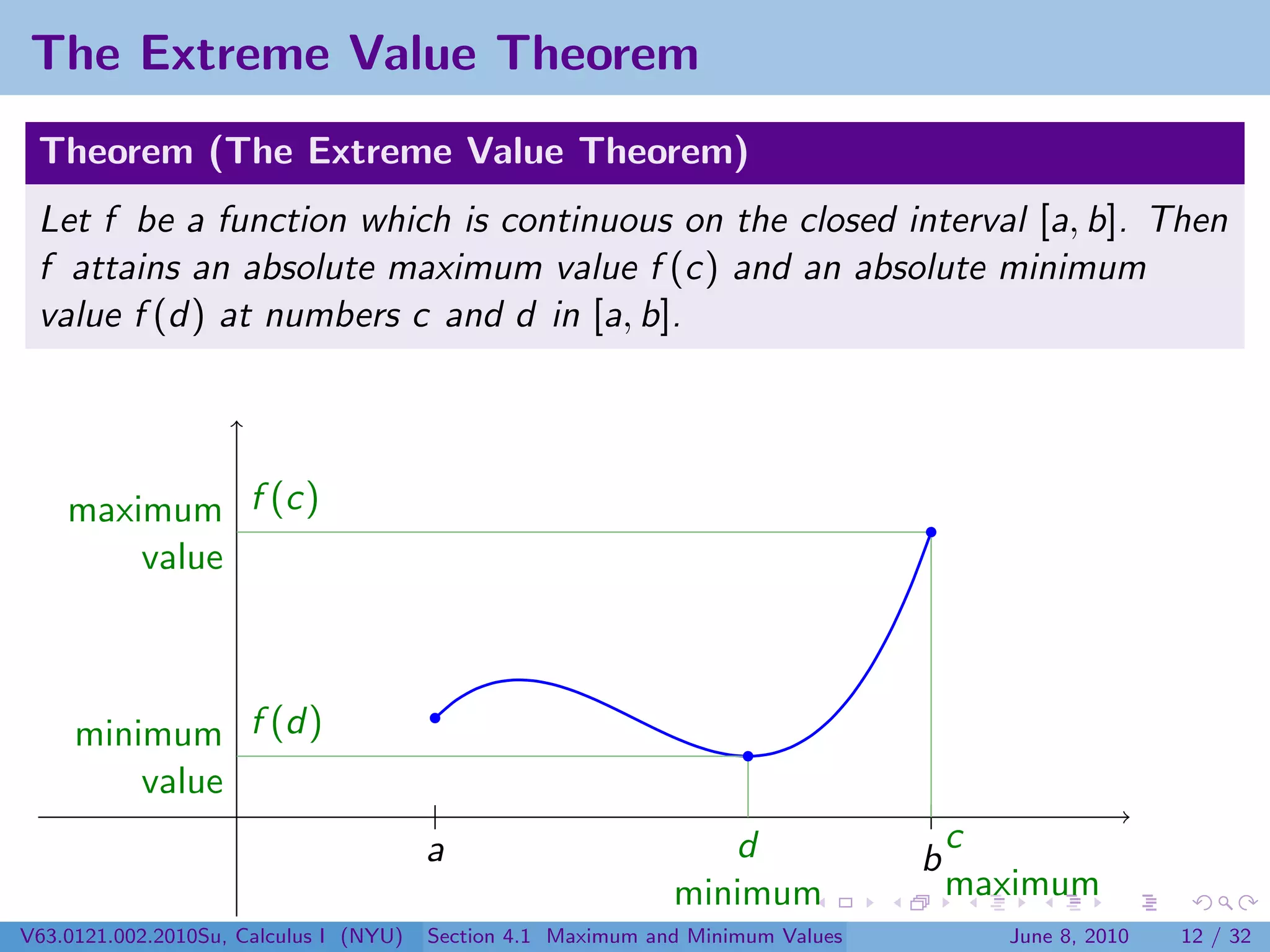 The Extreme Value Theorem

Theorem (The Extreme Value Theorem)

Let $f$ be a function which is continuous on the closed interval $[a, b]$. Then $f$ attains an absolute maximum value $f(c)$ and an absolute minimum value $f(d)$ at numbers $c$ and $d$ in $[a, b]$.

maximum value

$f(c)$

minimum value

$f(d)$

$a$

$d$

minimum

$b$

$c$

maximum

V63.0121.002.2010Su, Calculus I (NYU)   Section 4.1 Maximum and Minimum Values   June 8, 2010   12 / 32